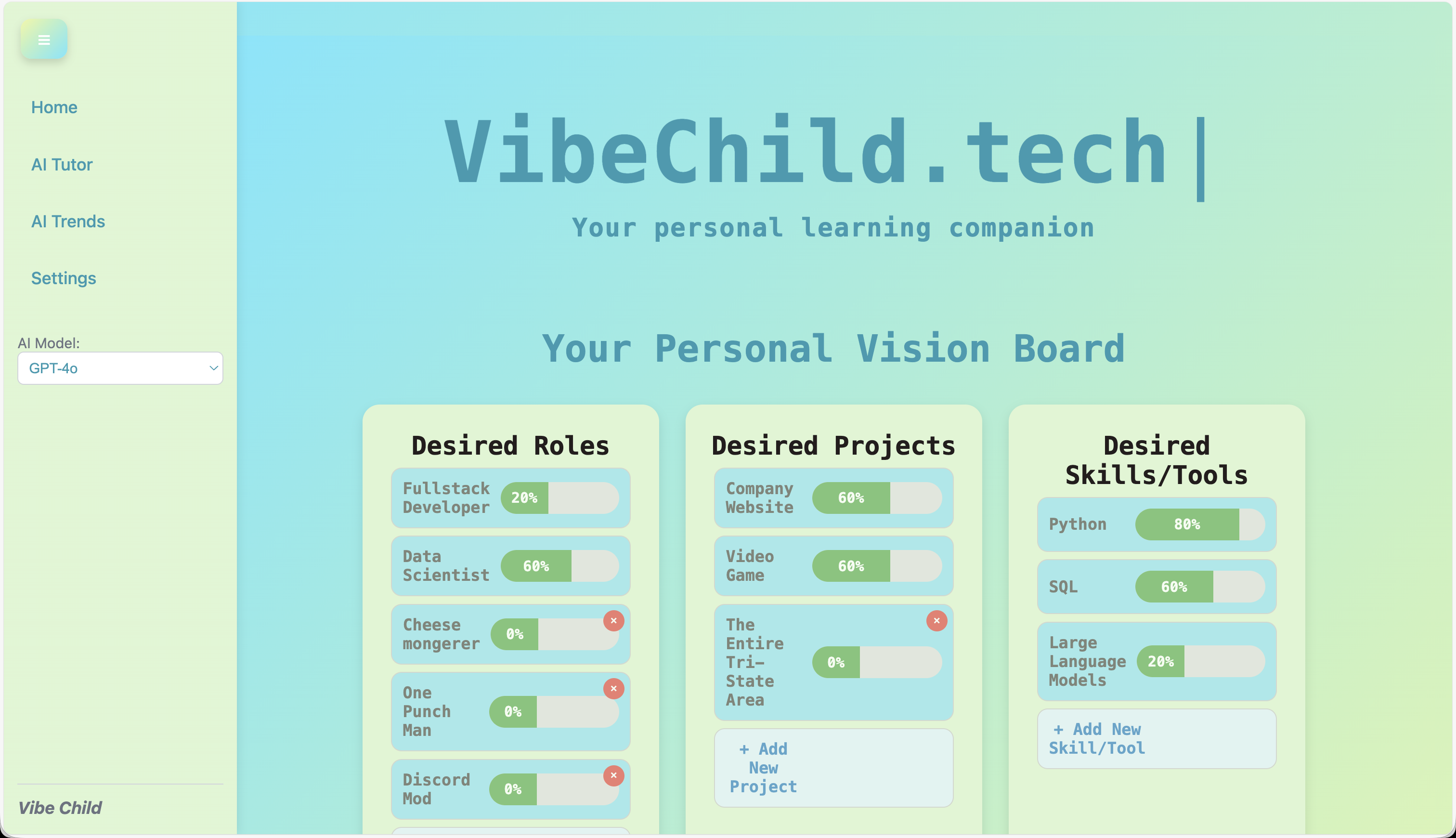 ≡

Home

AI Tutor

AI Trends

Settings

AI Model:
GPT-4o

Vibe Child

VibeChild.tech|

Your personal learning companion

Your Personal Vision Board

Desired Roles

Fullstack Developer 20%

Data Scientist 60%

Cheese mongerer 0% ×

One Punch Man 0% ×

Discord Mod 0% ×

Desired Projects

Company Website 60%

Video Game 60%

The Entire Tri-State Area 0% ×

+ Add New Project

Desired Skills/Tools

Python 80%

SQL 60%

Large Language Models 20%

+ Add New Skill/Tool